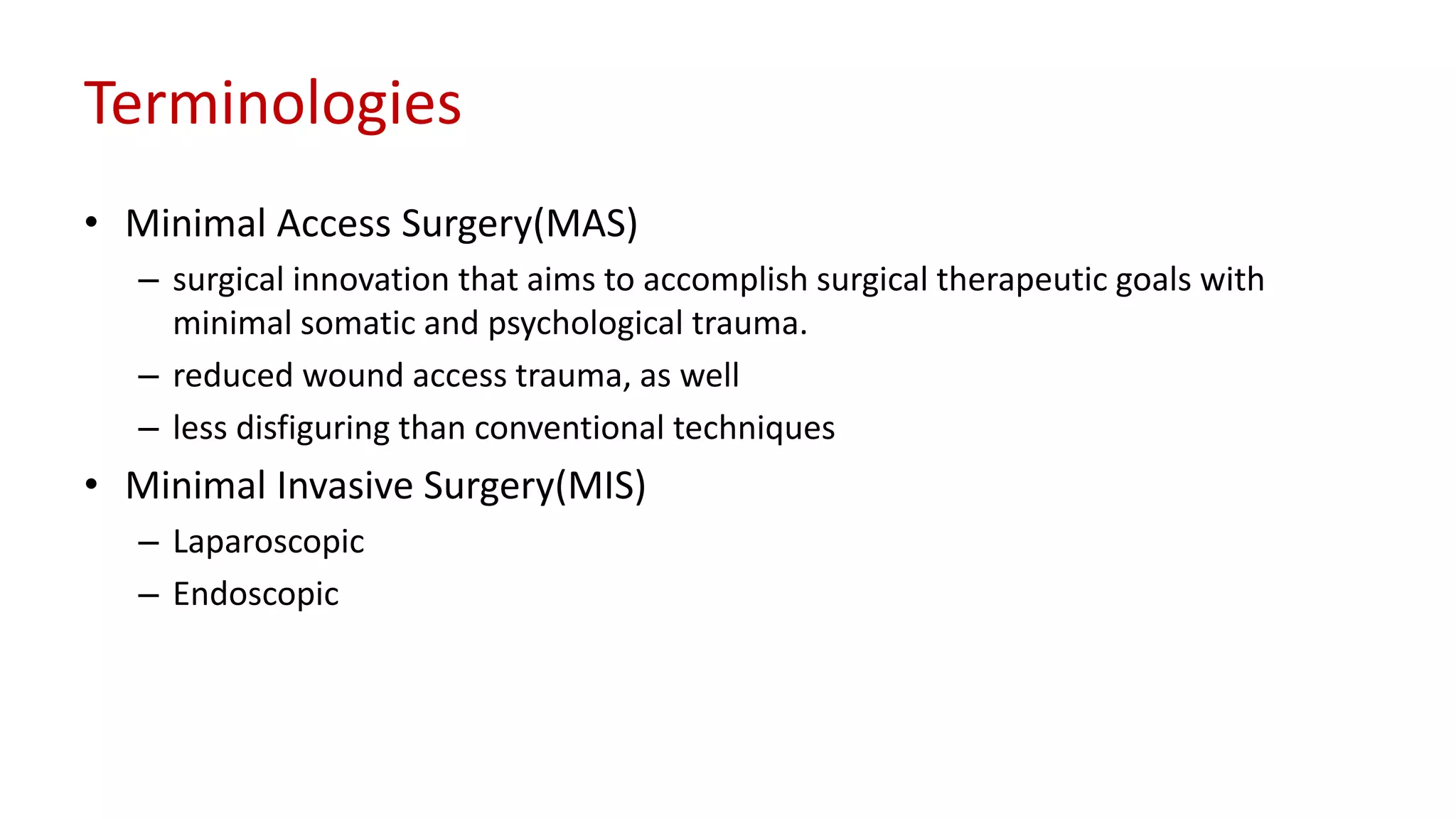 Terminologies

• Minimal Access Surgery(MAS)
  – surgical innovation that aims to accomplish surgical therapeutic goals with minimal somatic and psychological trauma.
  – reduced wound access trauma, as well
  – less disfiguring than conventional techniques
• Minimal Invasive Surgery(MIS)
  – Laparoscopic
  – Endoscopic